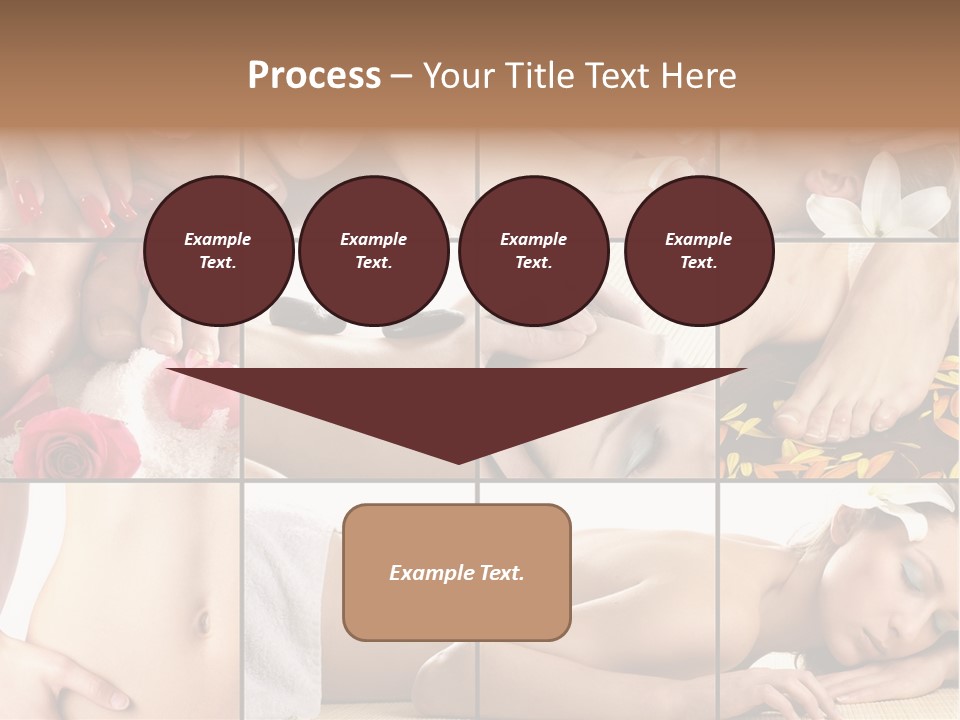 Process – Your Title Text Here

Example Text.

Example Text.

Example Text.

Example Text.

Example Text.